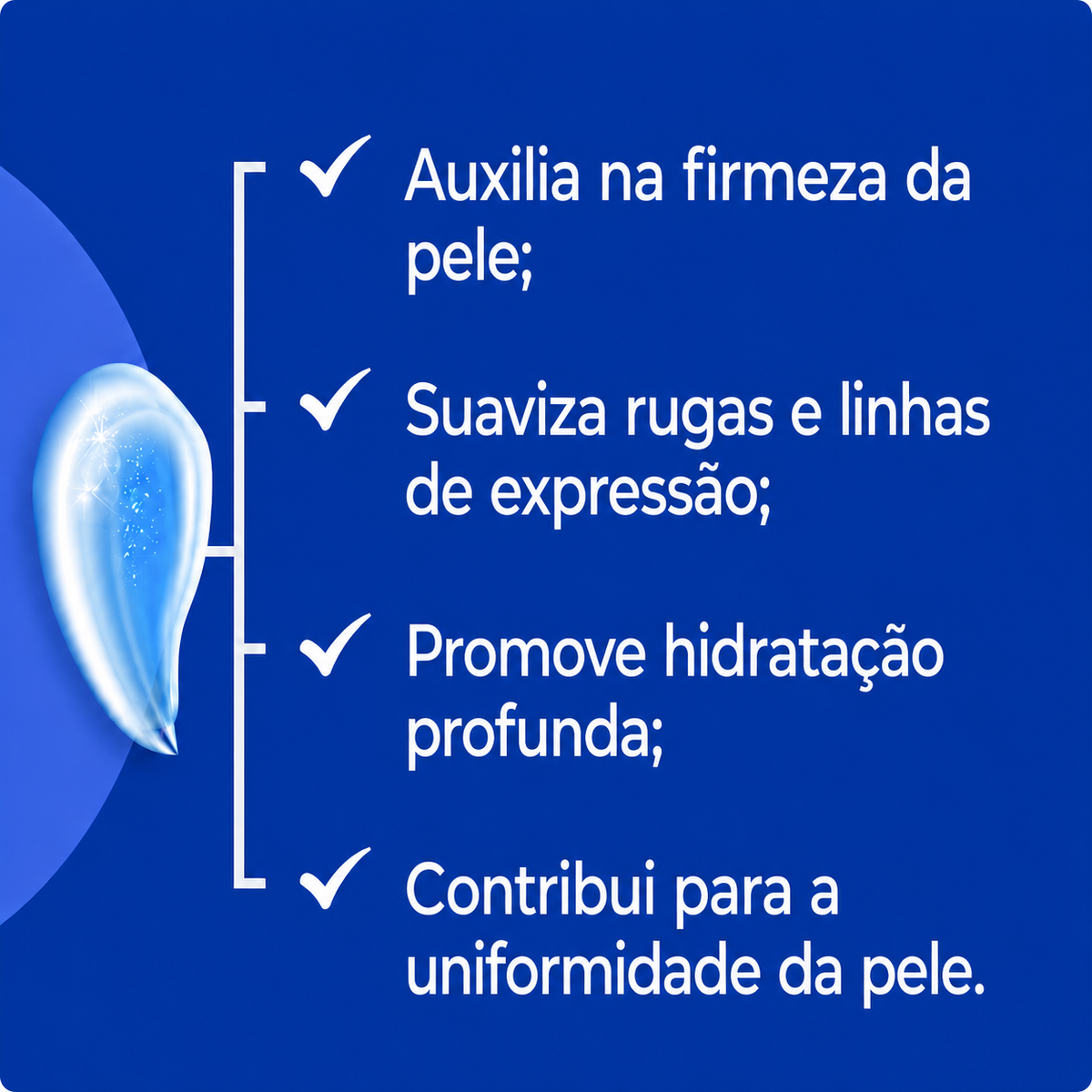 ✓ Auxilia na firmeza da pele;

✓ Suaviza rugas e linhas de expressão;

✓ Promove hidratação profunda;

✓ Contribui para a uniformidade da pele.